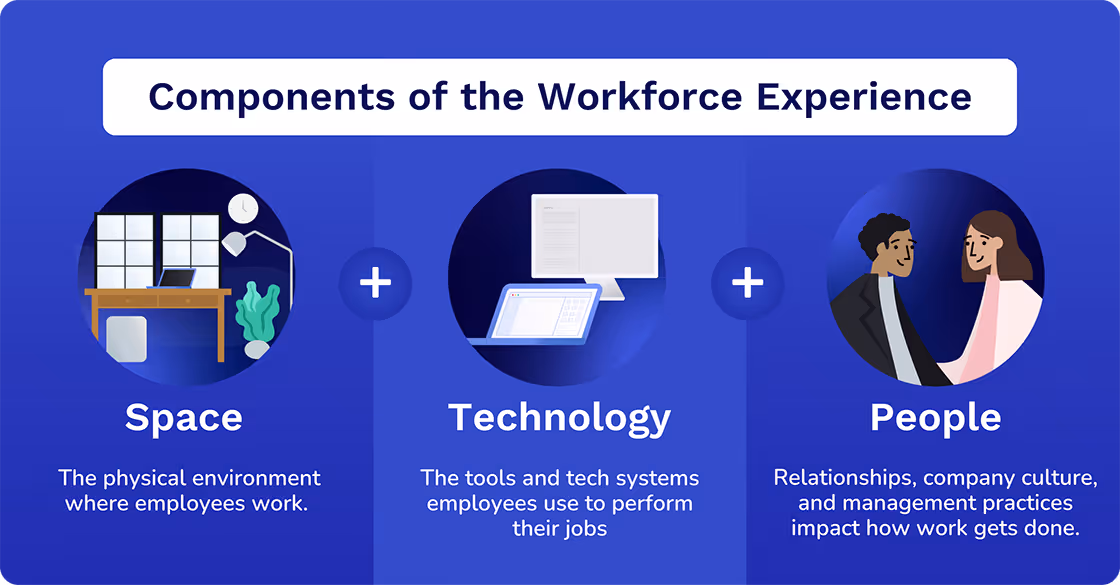 Components of the Workforce Experience

Space

The physical environment where employees work.

+

Technology

The tools and tech systems employees use to perform their jobs

+

People

Relationships, company culture, and management practices impact how work gets done.